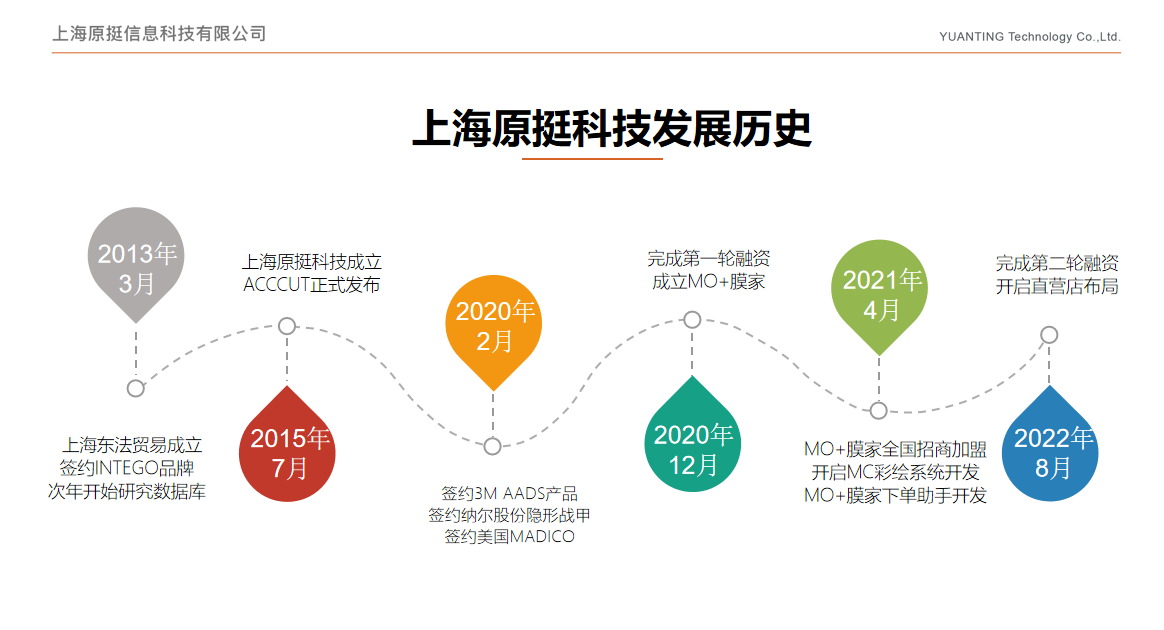 上海原挺信息科技有限公司

YUANTING Technology Co.,Ltd.

上海原挺科技发展历史

2013年
3月

上海东法贸易成立
签约INTEGO品牌
次年开始研究数据库

上海原挺科技成立
ACCCUT正式发布

2015年
7月

2020年
2月

签约3M AADS产品
签约纳尔股份隐形战甲
签约美国MADICO

完成第一轮融资
成立MO+膜家

2020年
12月

2021年
4月

MO+膜家全国招商加盟
开启MC彩绘系统开发
MO+膜家下单助手开发

完成第二轮融资
开启直营店布局

2022年
8月